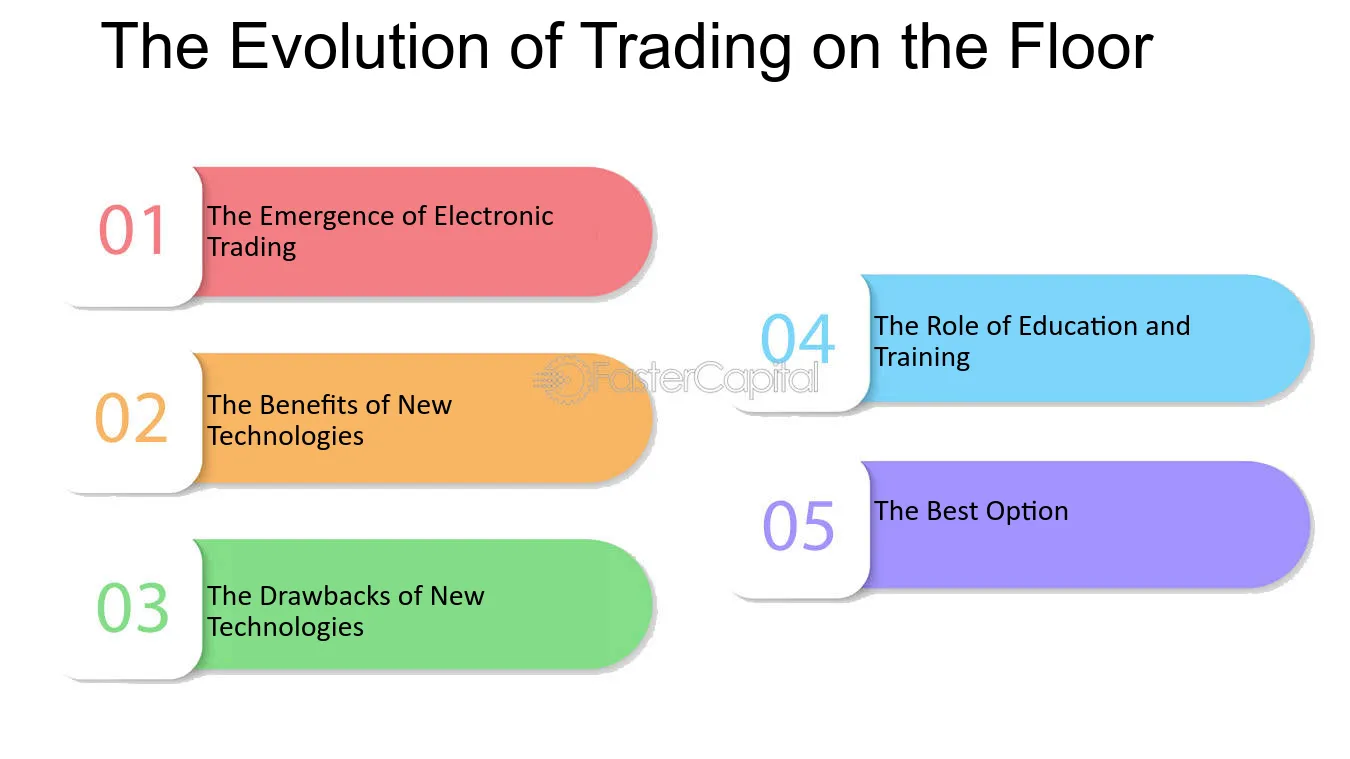 The Evolution of Trading on the Floor

01 The Emergence of Electronic Trading

02 The Benefits of New Technologies

03 The Drawbacks of New Technologies

04 The Role of Education and Training

05 The Best Option

FasterCapital